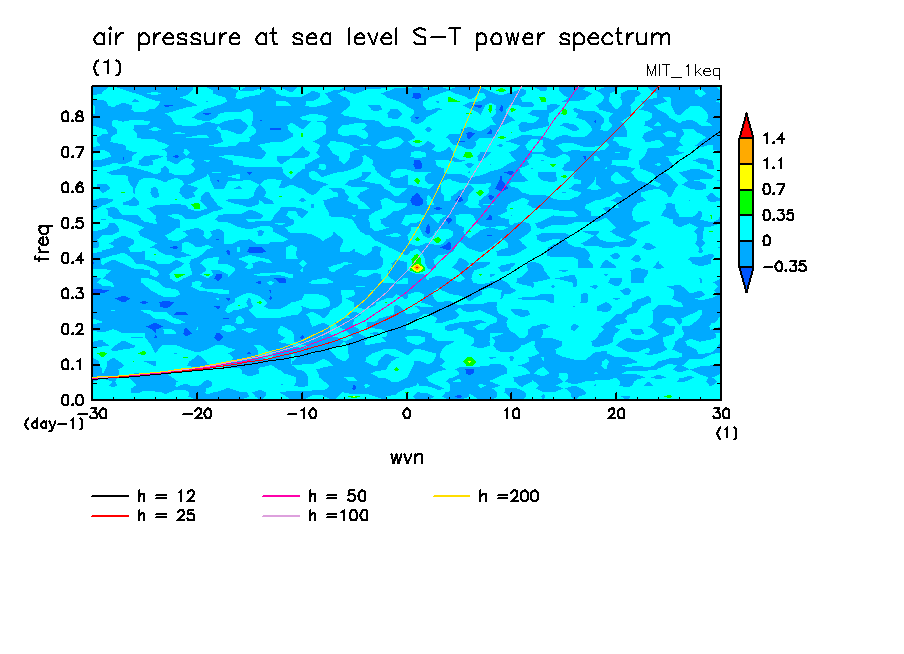 air pressure at sea level S−T power spectrum
(1)
MIT_1keq

freq
0.8
0.7
0.6
0.5
0.4
0.3
0.2
0.1
0.0
(day−1)
−30
−20
−10
0
10
20
30
(1)
wvn

1.4
1.1
0.7
0.35
0
−0.35

h = 12
h = 25
h = 50
h =100
h =200